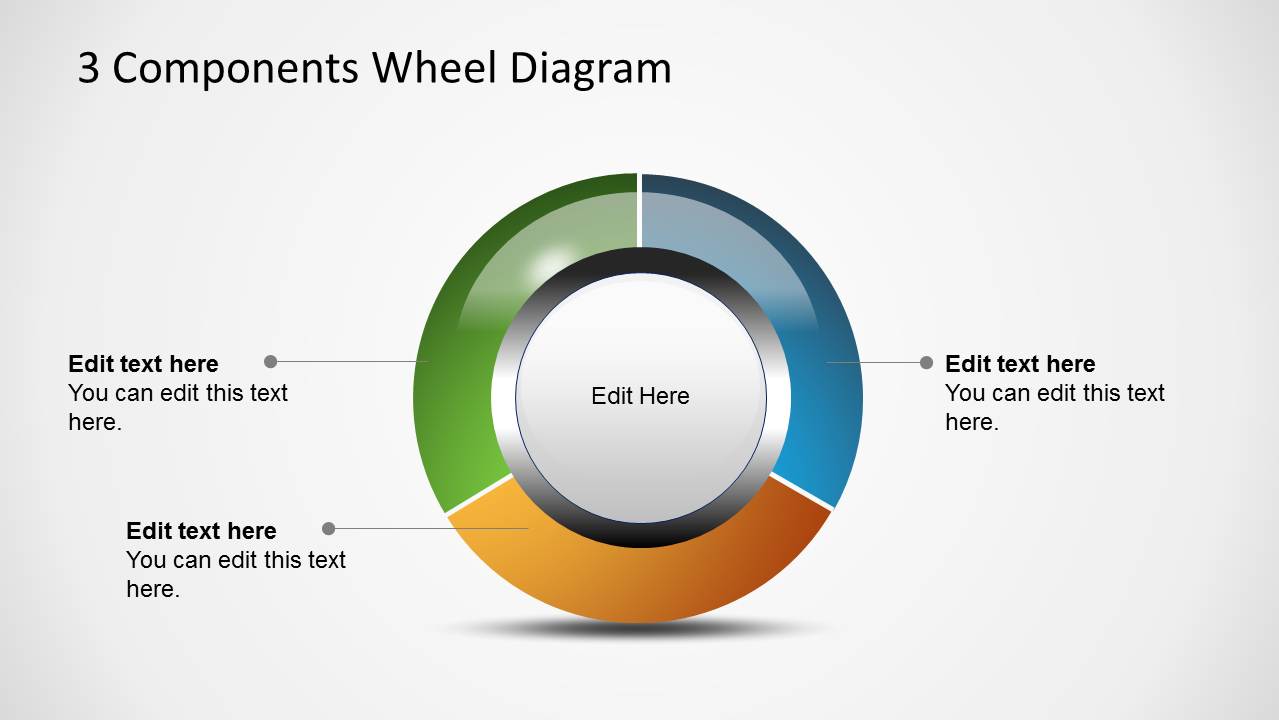 3 Components Wheel Diagram

Edit text here
You can edit this text here.

Edit Here

Edit text here
You can edit this text here.

Edit text here
You can edit this text here.